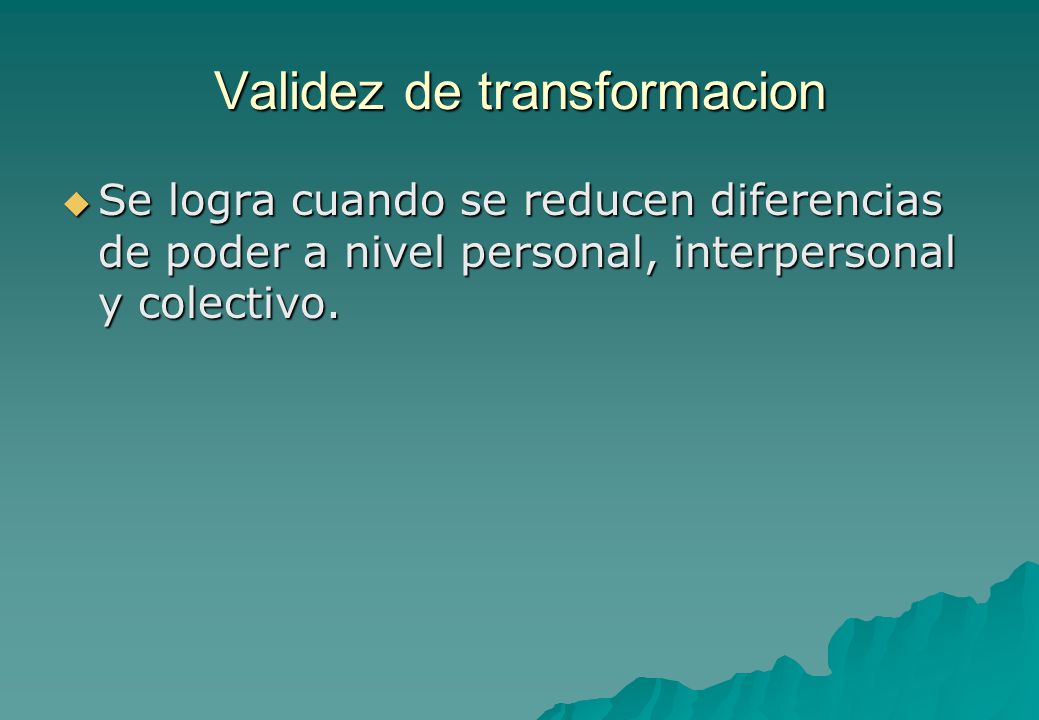 Validez de transformacion

Se logra cuando se reducen diferencias de poder a nivel personal, interpersonal y colectivo.